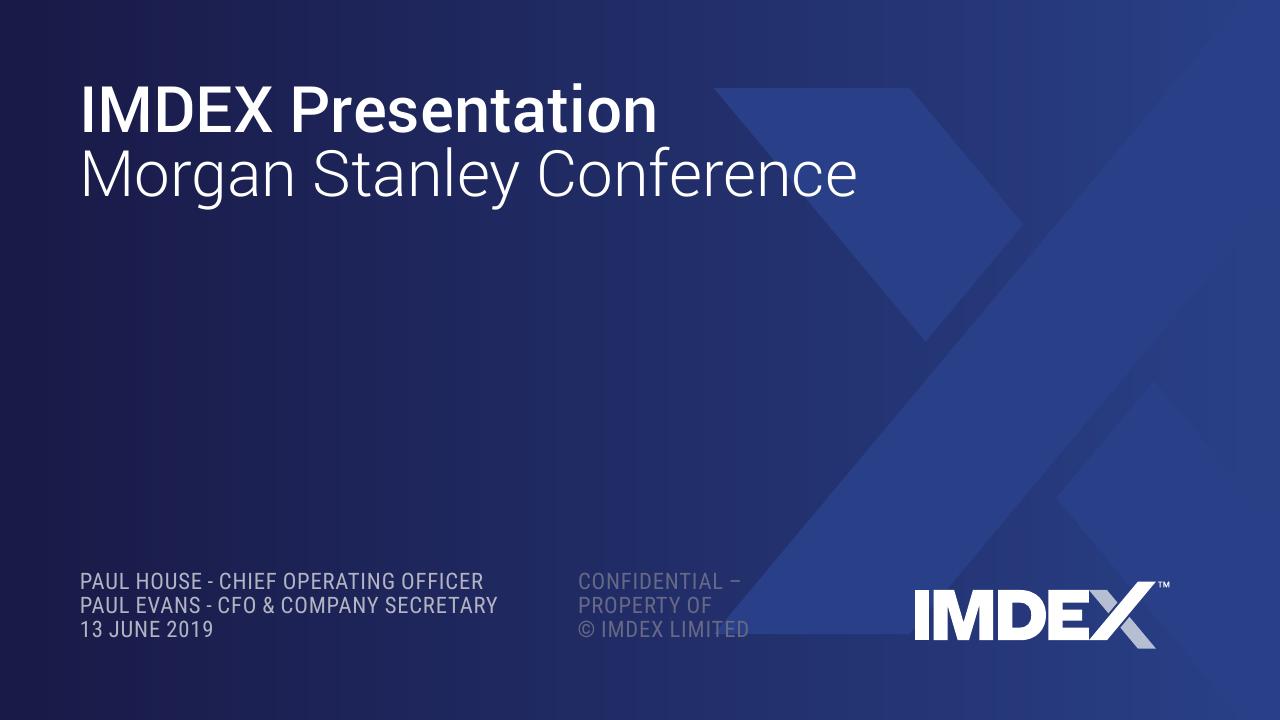 IMDEX Presentation
Morgan Stanley Conference

PAUL HOUSE - CHIEF OPERATING OFFICER
PAUL EVANS - CFO & COMPANY SECRETARY
13 JUNE 2019

CONFIDENTIAL –
PROPERTY OF
© IMDEX LIMITED

IMDEX™